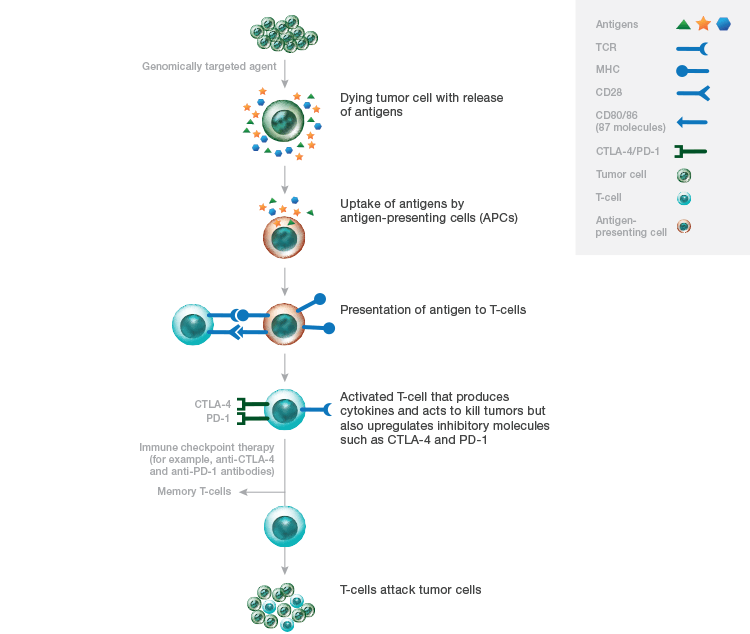 Genomically targeted agent

Dying tumor cell with release of antigens

Uptake of antigens by antigen-presenting cells (APCs)

Presentation of antigen to T-cells

CTLA-4
PD-1

Activated T-cell that produces cytokines and acts to kill tumors but also upregulates inhibitory molecules such as CTLA-4 and PD-1

Immune checkpoint therapy (for example, anti-CTLA-4 and anti-PD-1 antibodies)

Memory T-cells

T-cells attack tumor cells

Antigens
TCR
MHC
CD28
CD80/86 (87 molecules)
CTLA-4/PD-1
Tumor cell
T-cell
Antigen-presenting cell